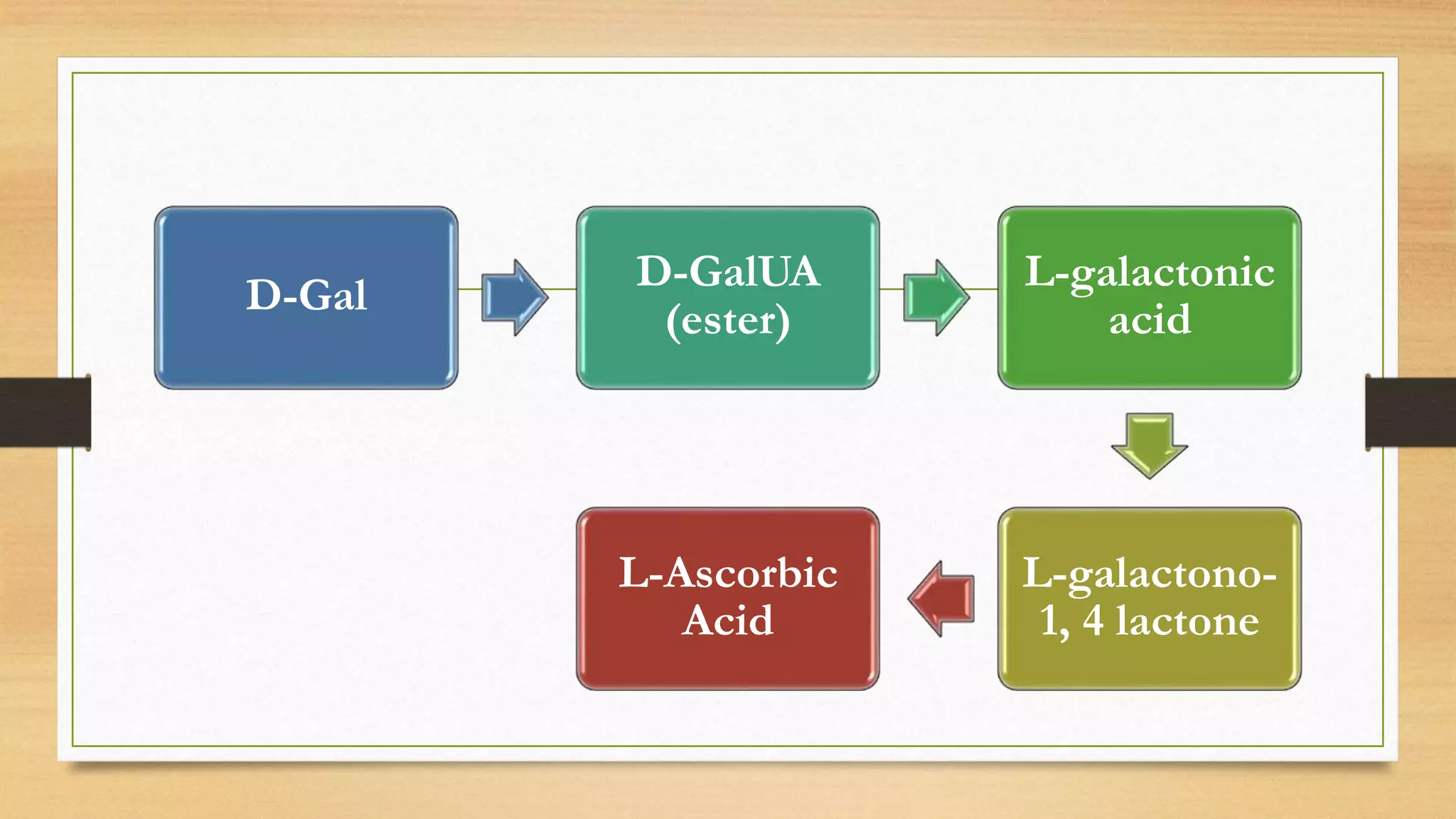 D-Gal

D-GalUA (ester)

L-galactonic acid

L-galactono-1, 4 lactone

L-Ascorbic Acid